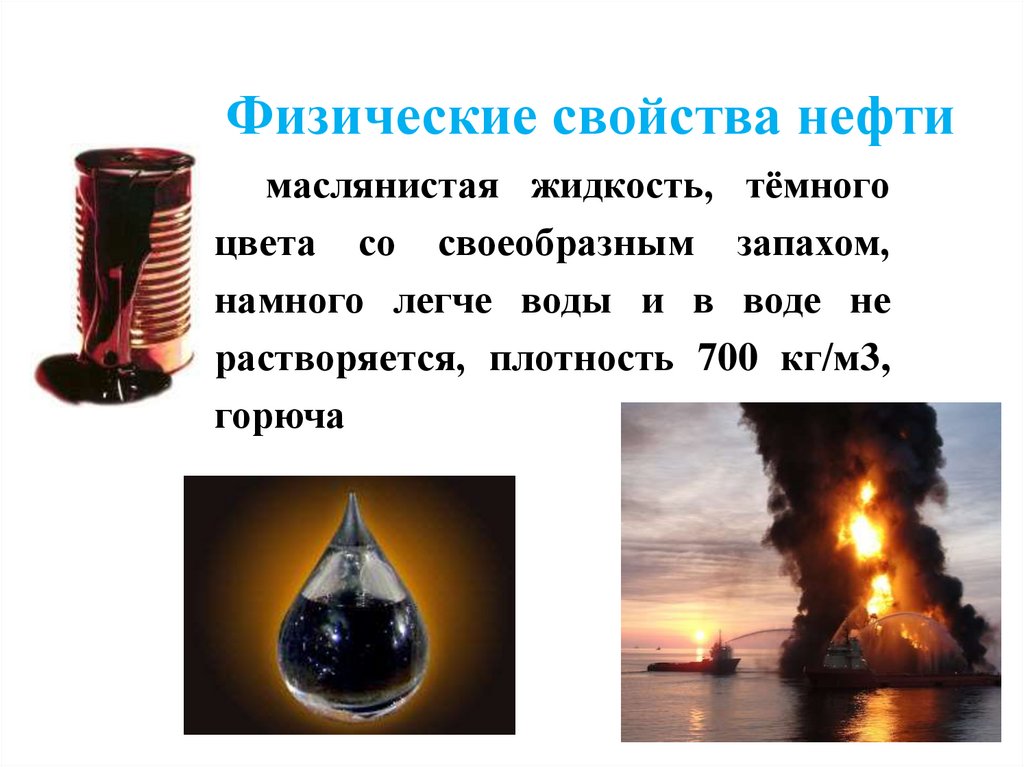 Физические свойства нефти

маслянистая жидкость, тёмного цвета со своеобразным запахом, намного легче воды и в воде не растворяется, плотность 700 кг/м3, горюча